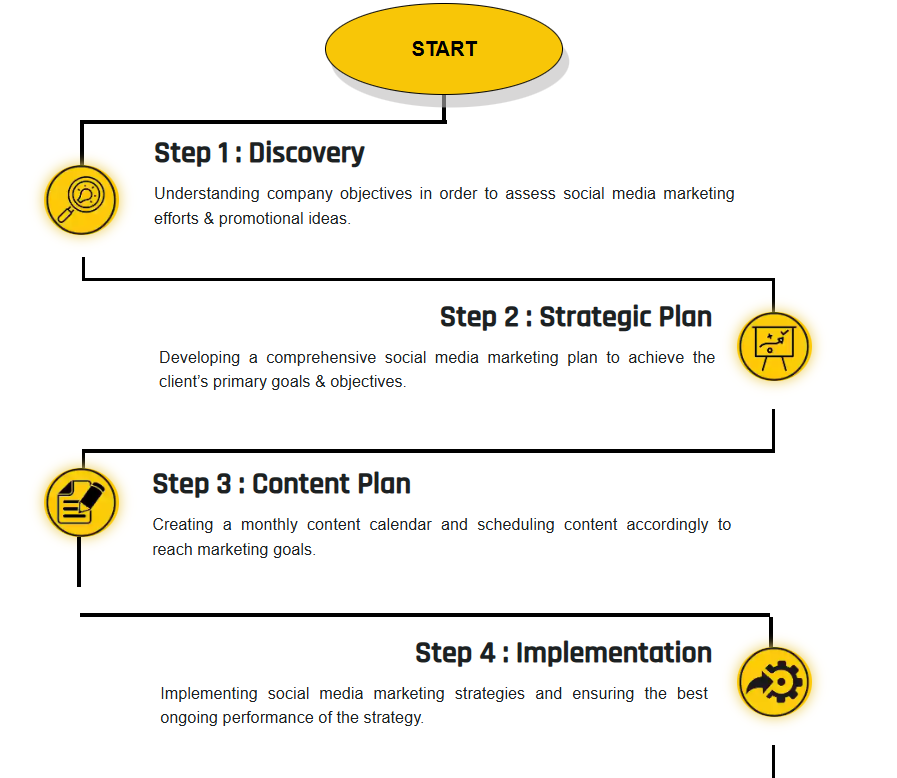 START

Step 1 : Discovery

Understanding company objectives in order to assess social media marketing efforts & promotional ideas.

Step 2 : Strategic Plan

Developing a comprehensive social media marketing plan to achieve the client's primary goals & objectives.

Step 3 : Content Plan

Creating a monthly content calendar and scheduling content accordingly to reach marketing goals.

Step 4 : Implementation

Implementing social media marketing strategies and ensuring the best ongoing performance of the strategy.